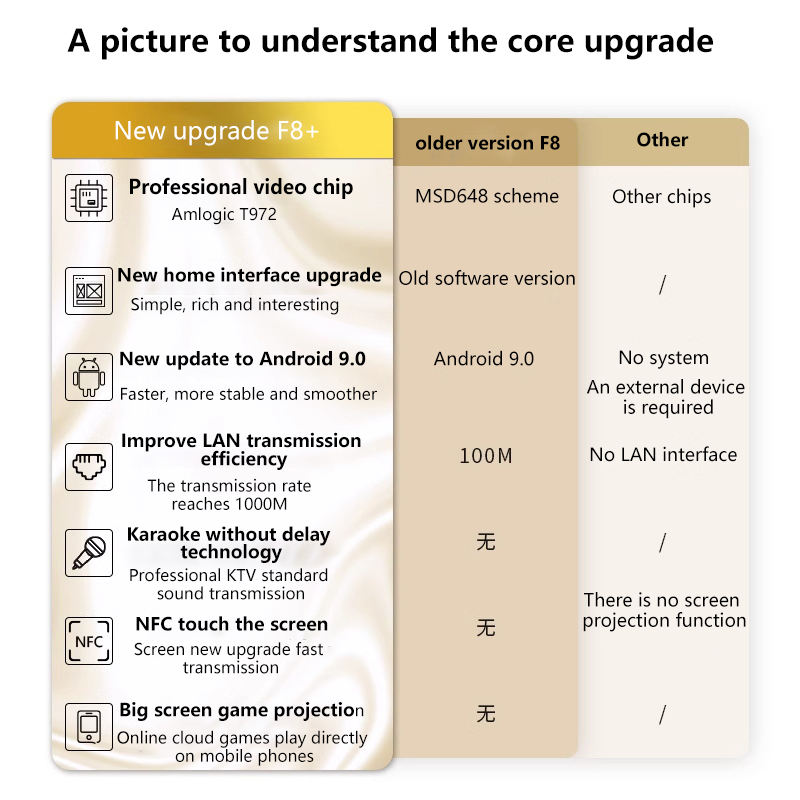 A picture to understand the core upgrade

| New upgrade F8+ | older version F8 | Other |
|---|---|---|
| Professional video chip Amlogic T972 | MSD648 scheme | Other chips |
| New home interface upgrade Simple, rich and interesting | Old software version | / |
| New update to Android 9.0 Faster, more stable and smoother | Android 9.0 | No system An external device is required |
| Improve LAN transmission efficiency The transmission rate reaches 1000M | 100M | No LAN interface |
| Karaoke without delay technology Professional KTV standard sound transmission | 无 | / |
| NFC NFC touch the screen Screen new upgrade fast transmission | 无 | There is no screen projection function |
| Big screen game projection Online cloud games play directly on mobile phones | 无 | / |